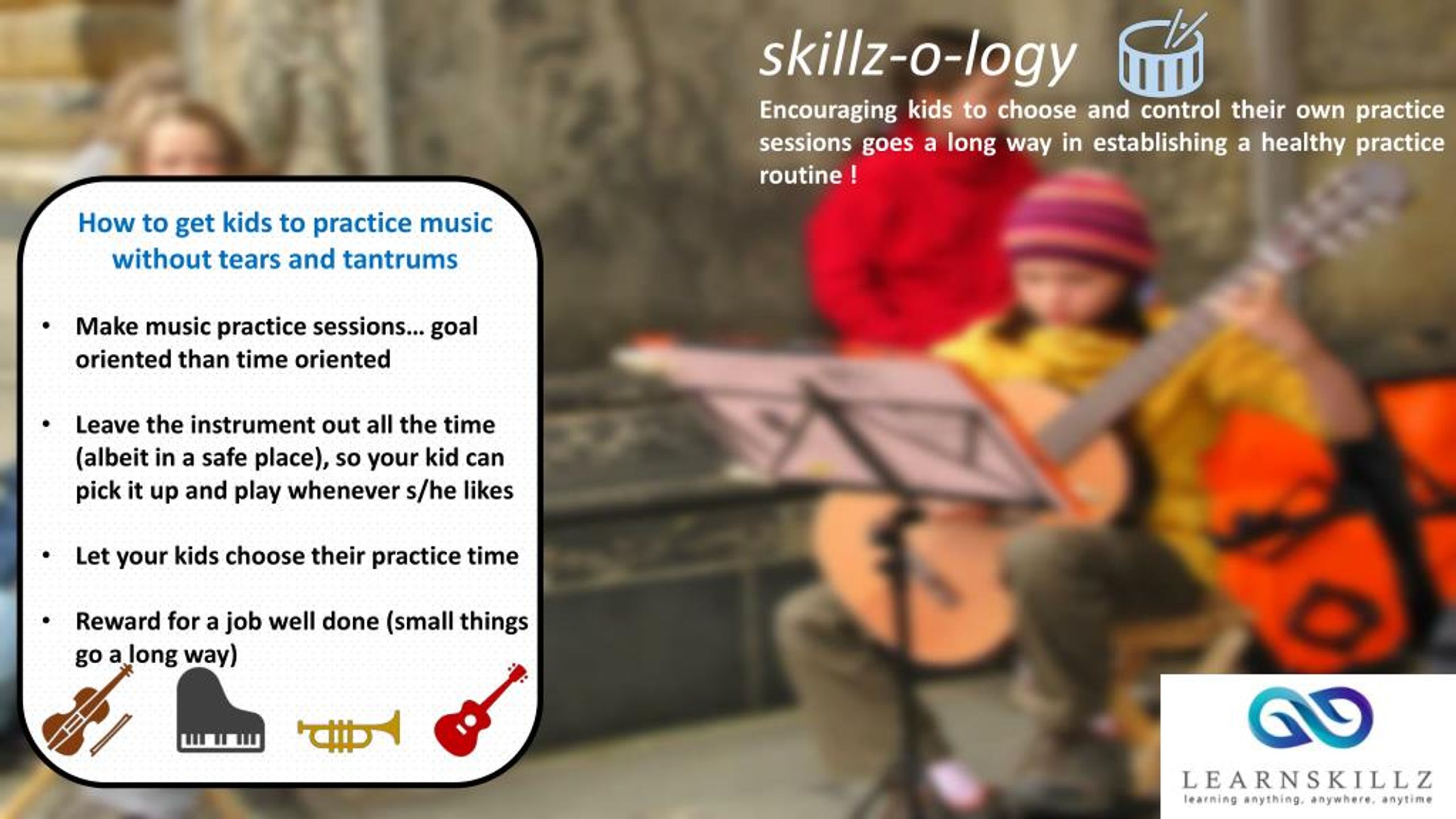 skillz-o-logy

Encouraging kids to choose and control their own practice sessions goes a long way in establishing a healthy practice routine !

How to get kids to practice music without tears and tantrums

• Make music practice sessions… goal oriented than time oriented

• Leave the instrument out all the time (albeit in a safe place), so your kid can pick it up and play whenever s/he likes

• Let your kids choose their practice time

• Reward for a job well done (small things go a long way)

LEARNSKILLZ
learning anything, anywhere, anytime